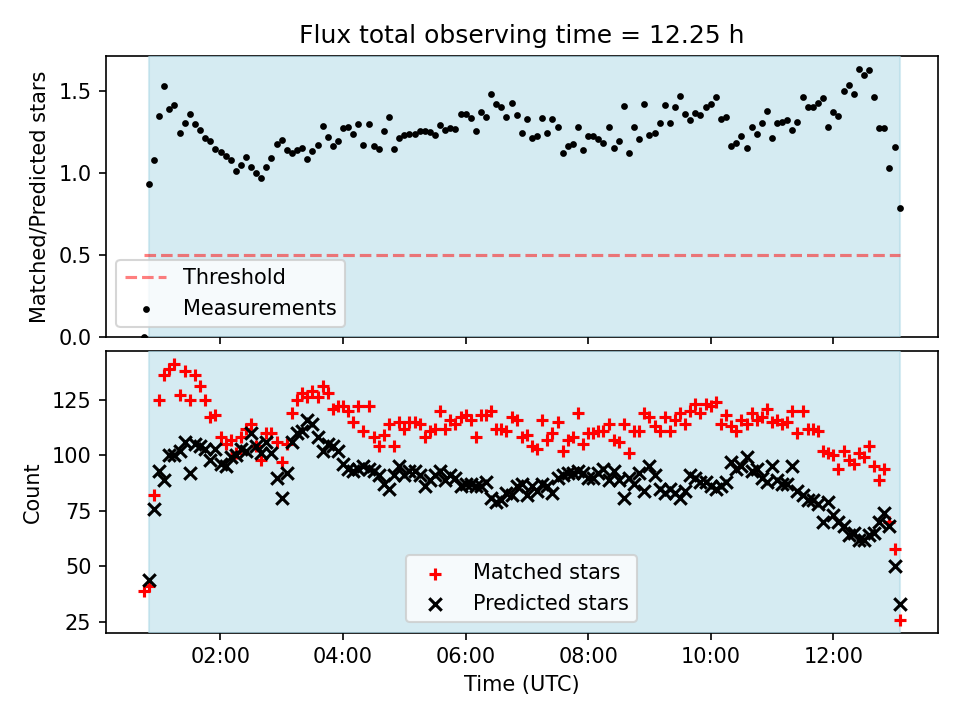 Flux total observing time = 12.25 h

Matched/Predicted stars

1.5
1.0
0.5
0.0

Threshold
Measurements

Count

125
100
75
50
25

Matched stars
Predicted stars

02:00
04:00
06:00
08:00
10:00
12:00

Time (UTC)